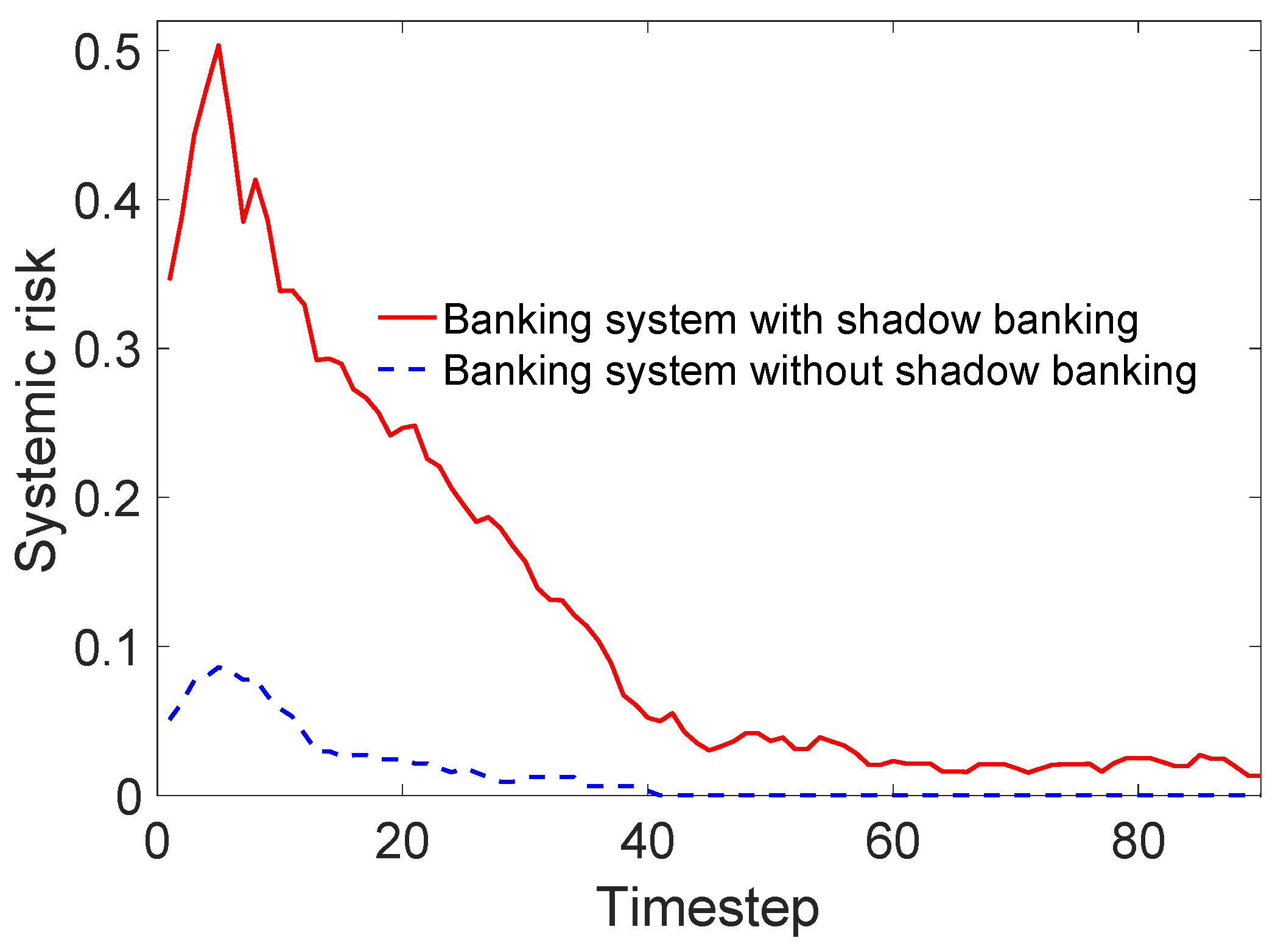 Systemic risk

0.5
0.4
0.3
0.2
0.1
0

Banking system with shadow banking
Banking system without shadow banking

0
20
40
60
80

Timestep